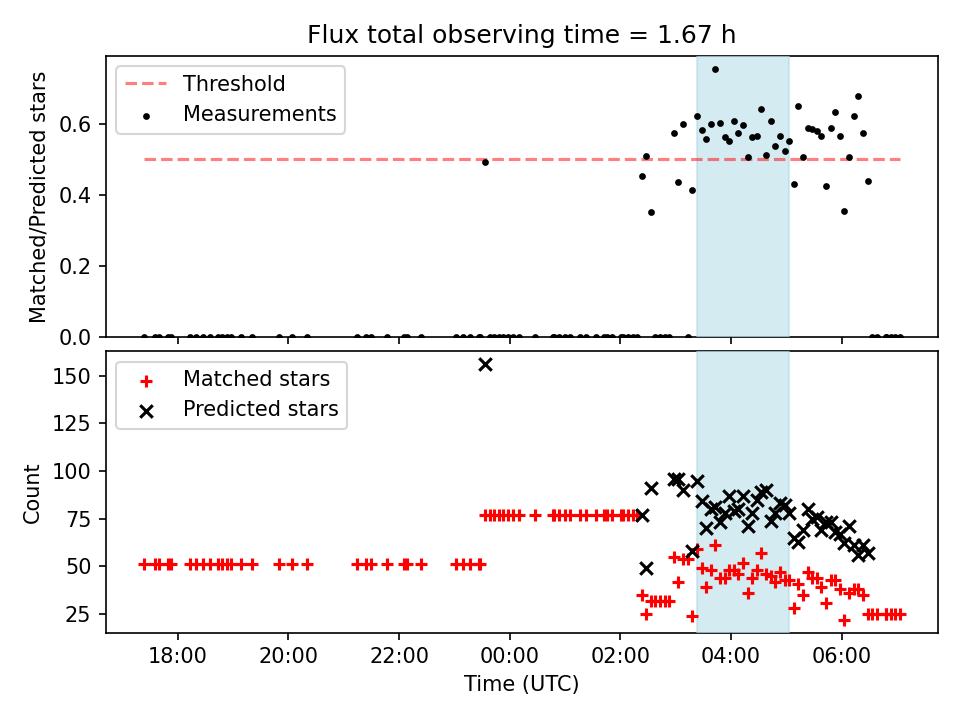 Flux total observing time = 1.67 h

Threshold
Measurements

Matched/Predicted stars

0.6
0.4
0.2
0.0

Matched stars
Predicted stars

Count

150
125
100
75
50
25

18:00
20:00
22:00
00:00
02:00
04:00
06:00

Time (UTC)